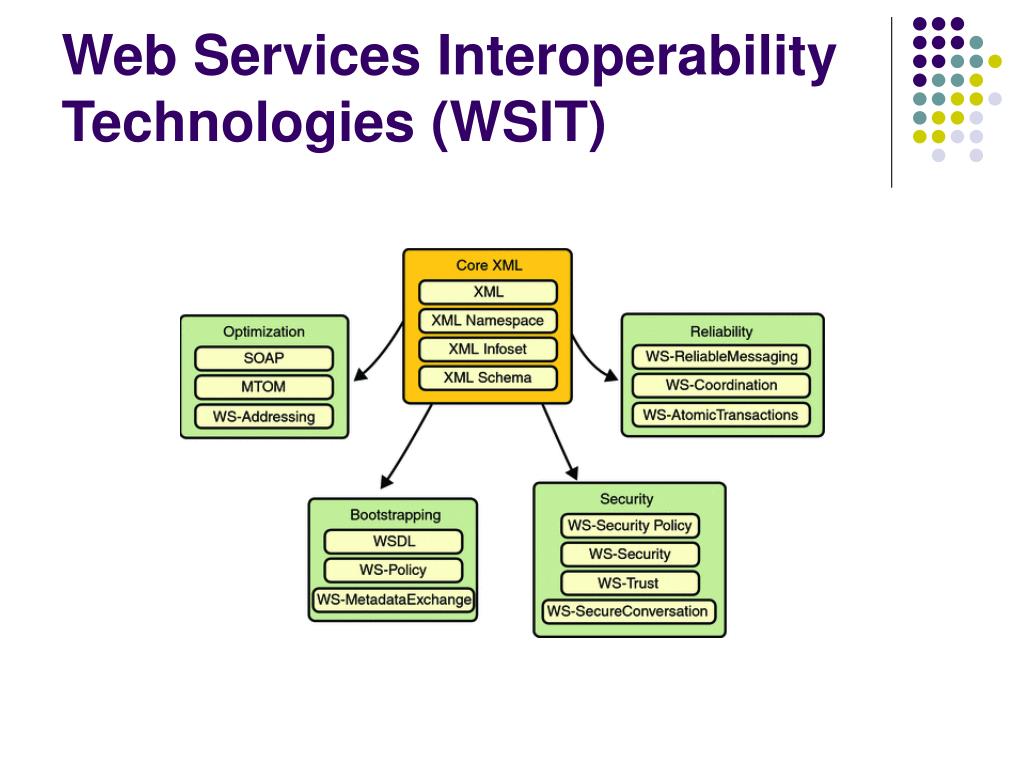 Web Services Interoperability Technologies (WSIT)

Core XML
XML
XML Namespace
XML Infoset
XML Schema

Optimization
SOAP
MTOM
WS-Addressing

Reliability
WS-ReliableMessaging
WS-Coordination
WS-AtomicTransactions

Bootstrapping
WSDL
WS-Policy
WS-MetadataExchange

Security
WS-Security Policy
WS-Security
WS-Trust
WS-SecureConversation